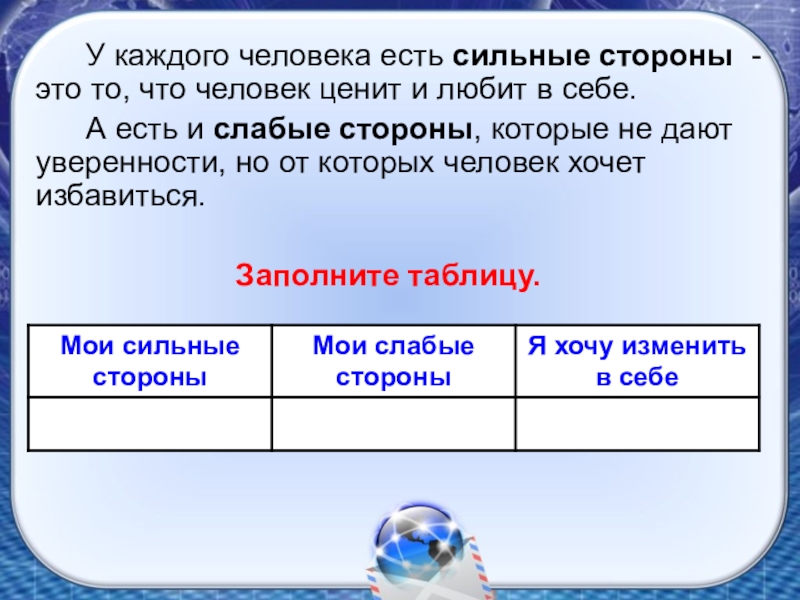 У каждого человека есть сильные стороны - это то, что человек ценит и любит в себе.

А есть и слабые стороны, которые не дают уверенности, но от которых человек хочет избавиться.

Заполните таблицу.

| Мои сильные стороны | Мои слабые стороны | Я хочу изменить в себе |
|---|---|---|
| | | |